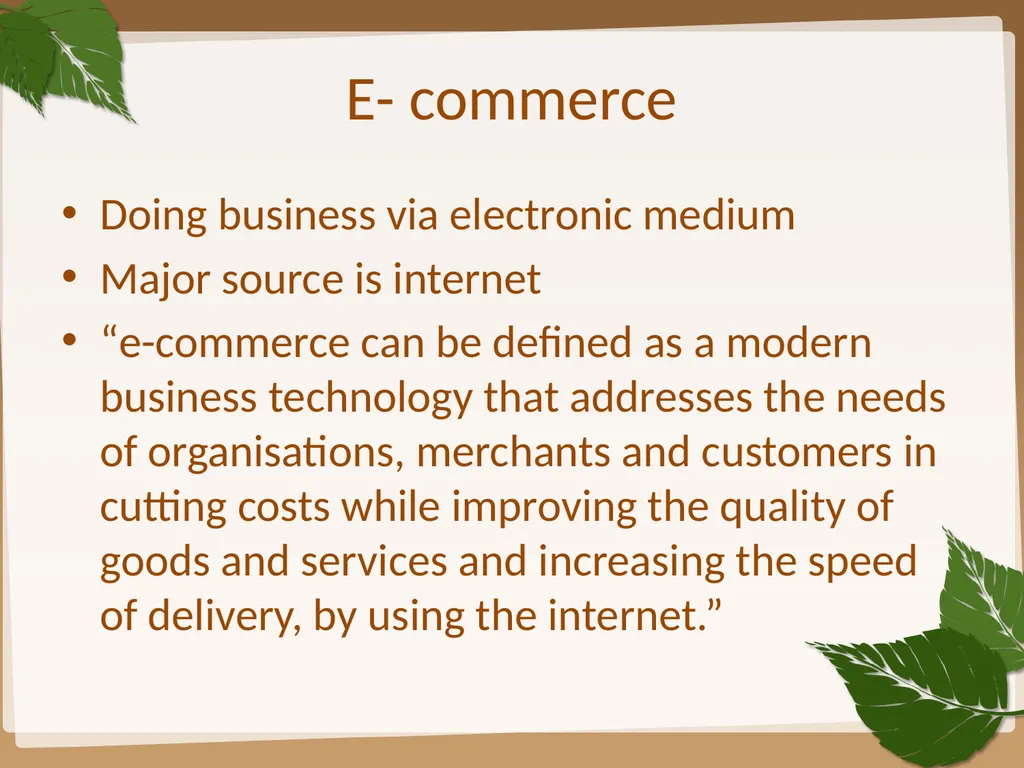 E- commerce

• Doing business via electronic medium
• Major source is internet
• “e-commerce can be defined as a modern business technology that addresses the needs of organisations, merchants and customers in cutting costs while improving the quality of goods and services and increasing the speed of delivery, by using the internet.”